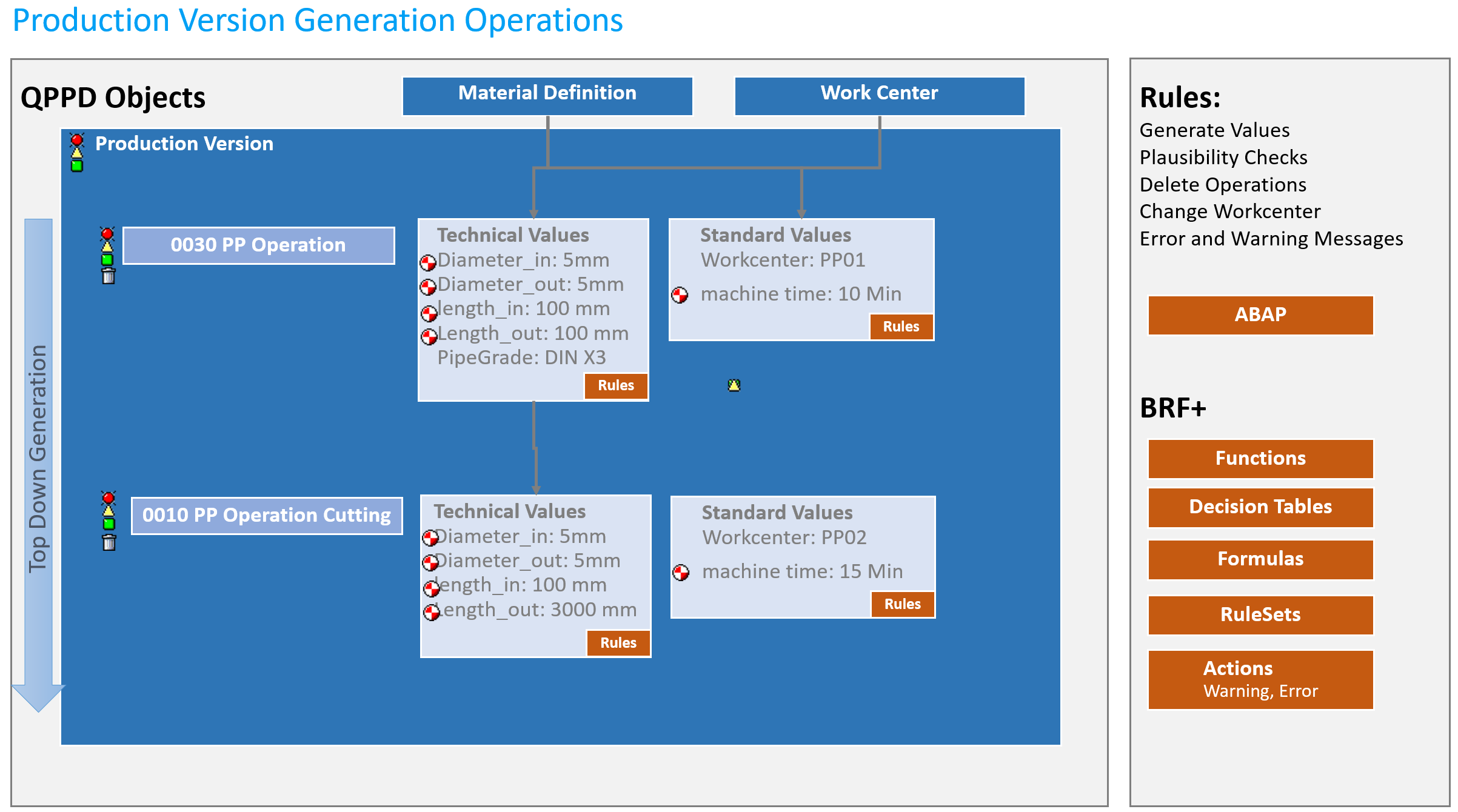 Production Version Generation Operations

QPPD Objects

Material Definition

Work Center

Production Version

Top Down Generation

0030 PP Operation

Technical Values
Diameter_in: 5mm
Diameter_out: 5mm
length_in: 100 mm
Length_out: 100 mm
PipeGrade: DIN X3
Rules

Standard Values
Workcenter: PP01
machine time: 10 Min
Rules

0010 PP Operation Cutting

Technical Values
Diameter_in: 5mm
Diameter_out: 5mm
length_in: 100 mm
Length_out: 3000 mm
Rules

Standard Values
Workcenter: PP02
machine time: 15 Min
Rules

Rules:
Generate Values
Plausibility Checks
Delete Operations
Change Workcenter
Error and Warning Messages

ABAP

BRF+

Functions

Decision Tables

Formulas

RuleSets

Actions
Warning, Error